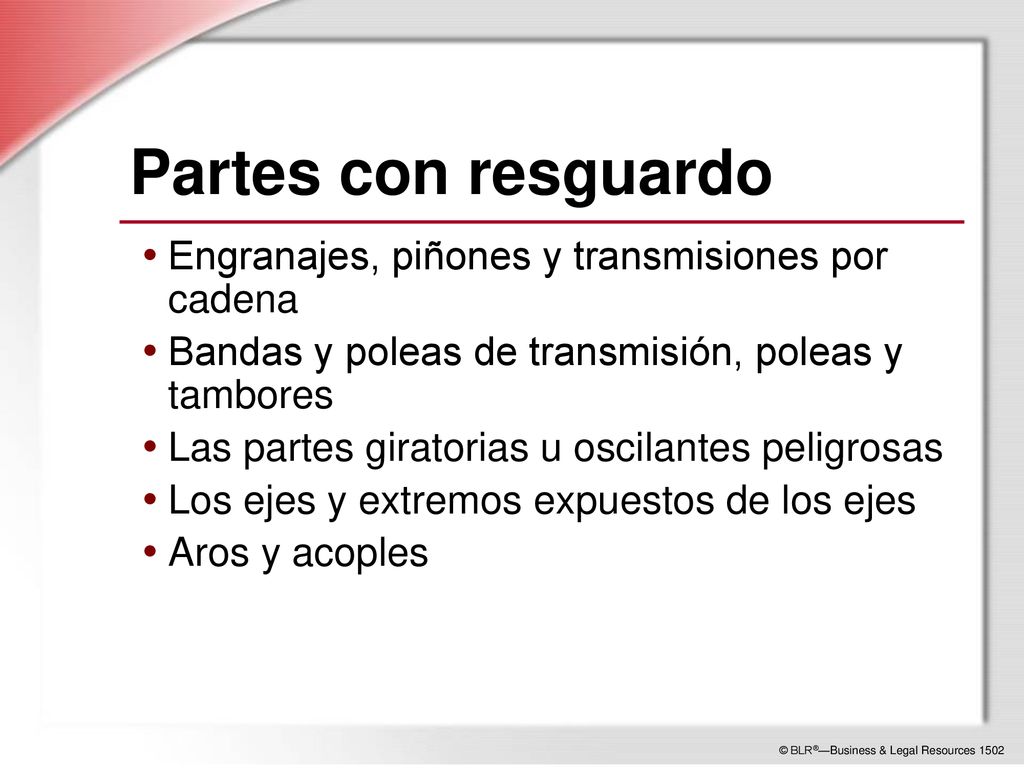 Partes con resguardo

• Engranajes, piñones y transmisiones por cadena
• Bandas y poleas de transmisión, poleas y tambores
• Las partes giratorias u oscilantes peligrosas
• Los ejes y extremos expuestos de los ejes
• Aros y acoples

© BLR®—Business & Legal Resources 1502